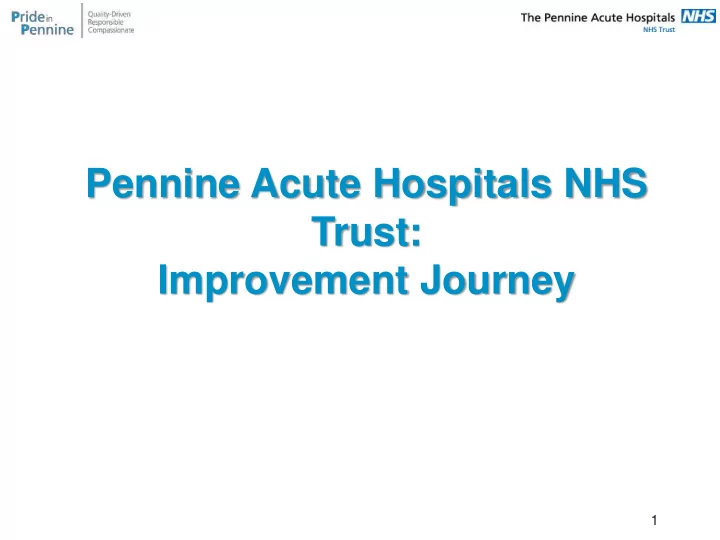 Pride in Pennine
Quality-Driven
Responsible
Compassionate

The Pennine Acute Hospitals NHS
NHS Trust

Pennine Acute Hospitals NHS Trust:
Improvement Journey

1